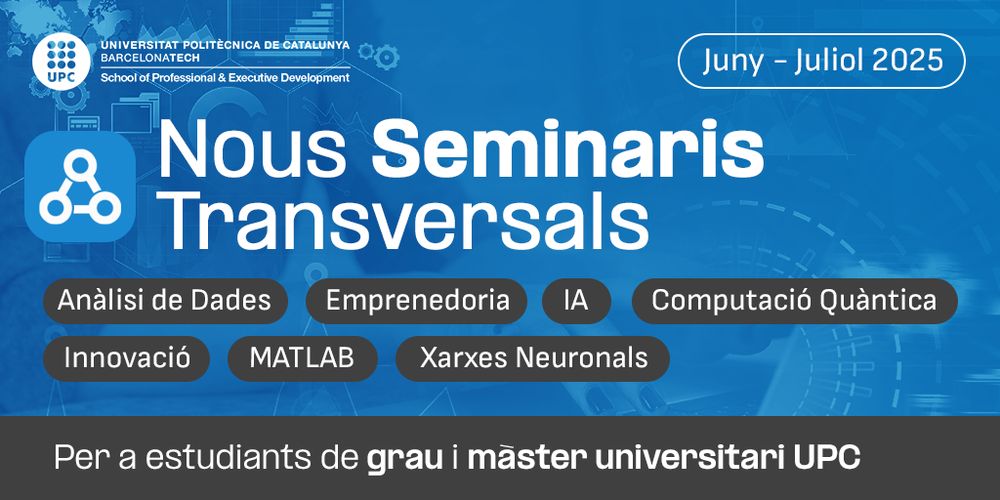 UPC
UNIVERSITAT POLITÈCNICA DE CATALUNYA
BARCELONATECH
School of Professional & Executive Development

Juny – Juliol 2025

Nous Seminaris Transversals

Anàlisi de Dades
Emprenedoria
IA
Computació Quàntica
Innovació
MATLAB
Xarxes Neuronals

Per a estudiants de grau i màster universitari UPC